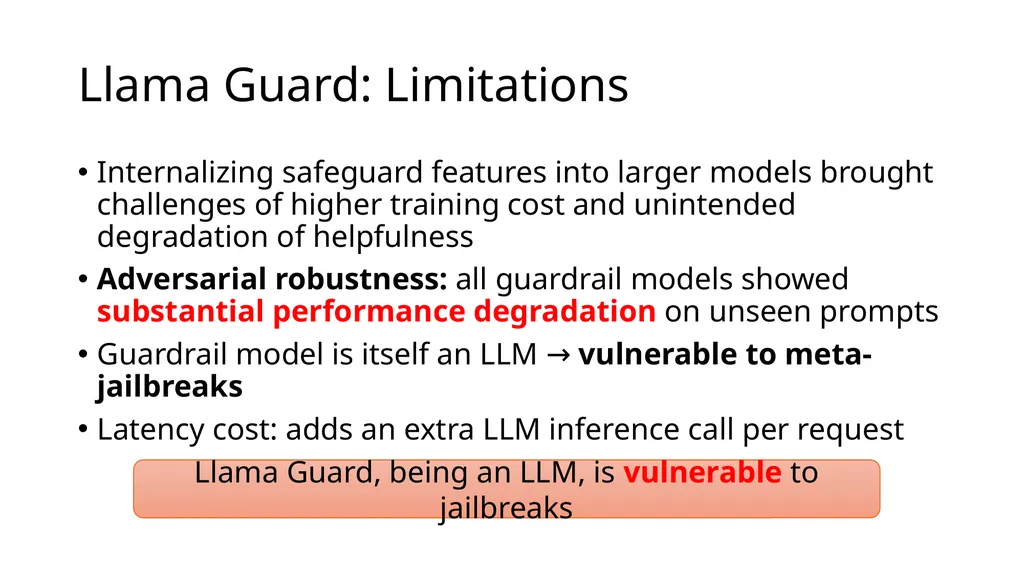 Llama Guard: Limitations

• Internalizing safeguard features into larger models brought challenges of higher training cost and unintended degradation of helpfulness
• Adversarial robustness: all guardrail models showed substantial performance degradation on unseen prompts
• Guardrail model is itself an LLM → vulnerable to meta-jailbreaks
• Latency cost: adds an extra LLM inference call per request

Llama Guard, being an LLM, is vulnerable to jailbreaks